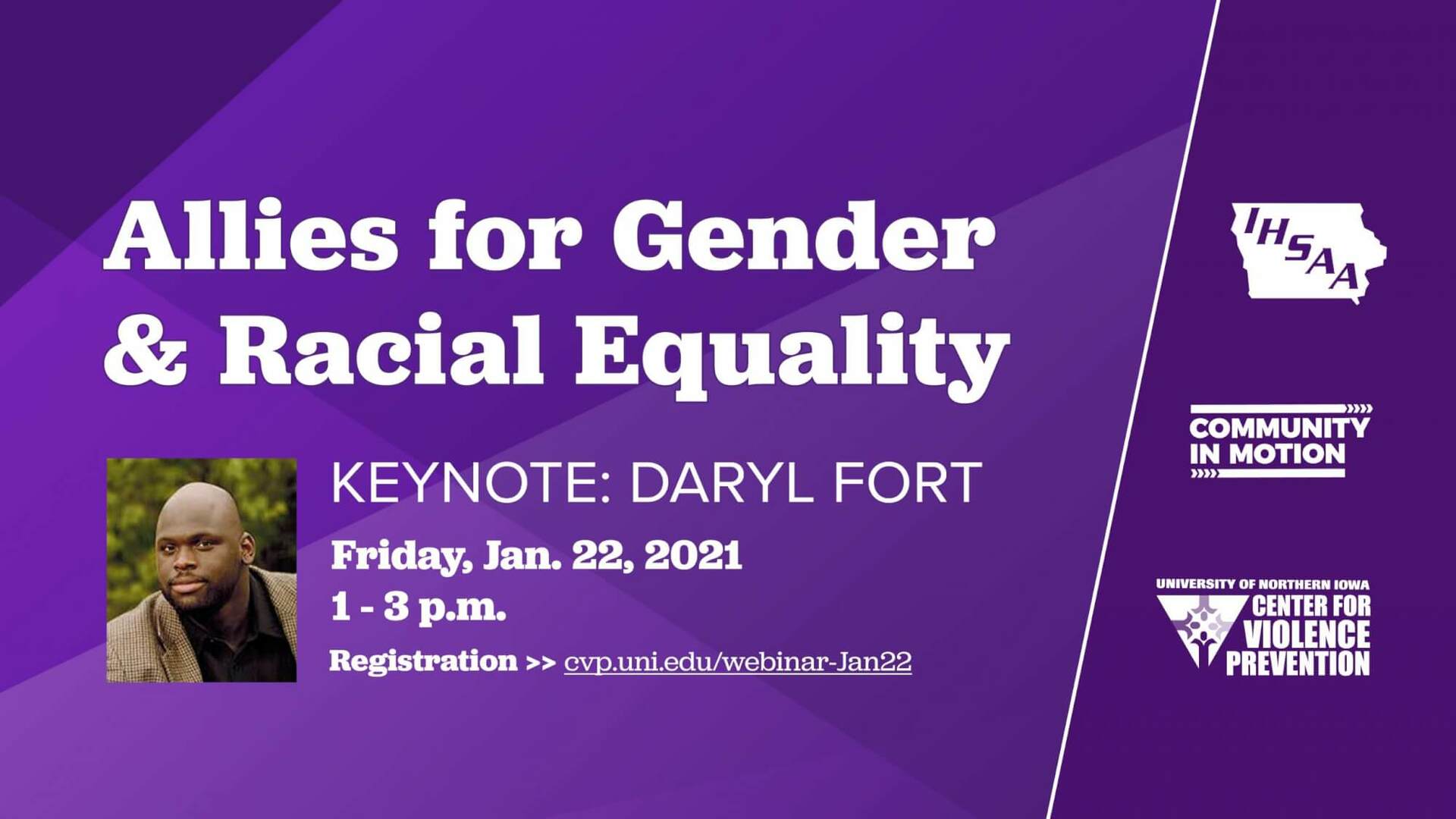 Allies for Gender & Racial Equality

KEYNOTE: DARYL FORT

Friday, Jan. 22, 2021
1 - 3 p.m.

Registration >> cvp.uni.edu/webinar-Jan22

IHSAA

COMMUNITY IN MOTION

UNIVERSITY OF NORTHERN IOWA
CENTER FOR VIOLENCE PREVENTION